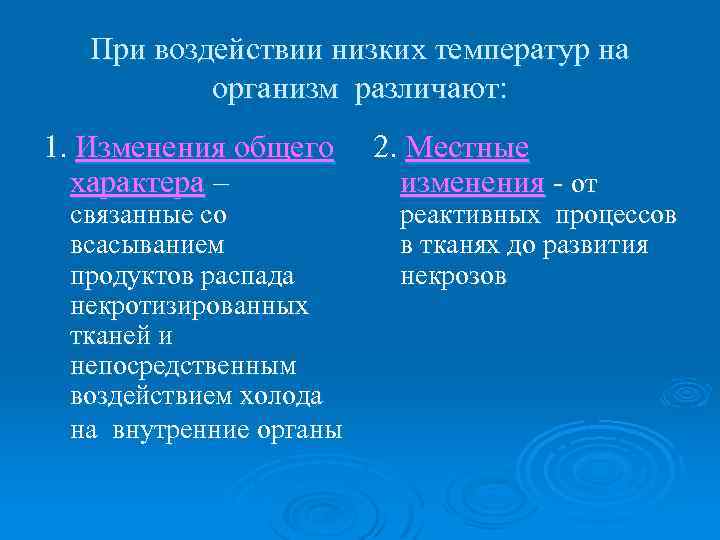 При воздействии низких температур на организм различают:

1. Изменения общего характера – связанные со всасыванием продуктов распада некротизированных тканей и непосредственным воздействием холода на внутренние органы

2. Местные изменения - от реактивных процессов в тканях до развития некрозов